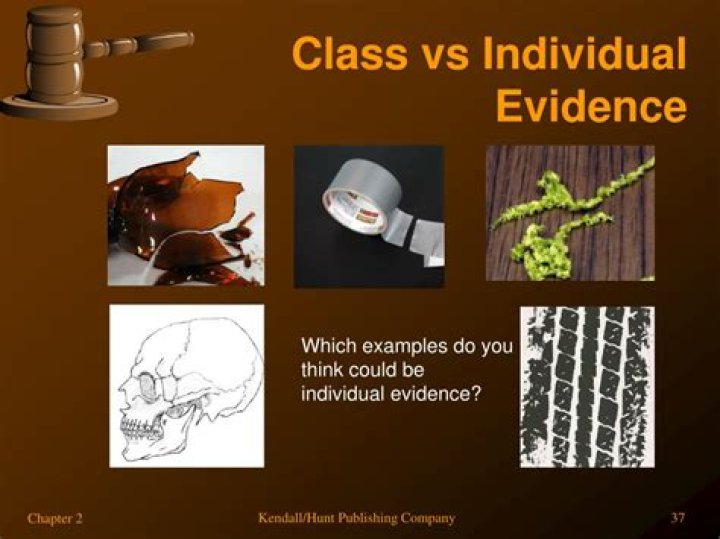 Class vs Individual Evidence

Which examples do you think could be individual evidence?

Chapter 2

Kendall/Hunt Publishing Company

37